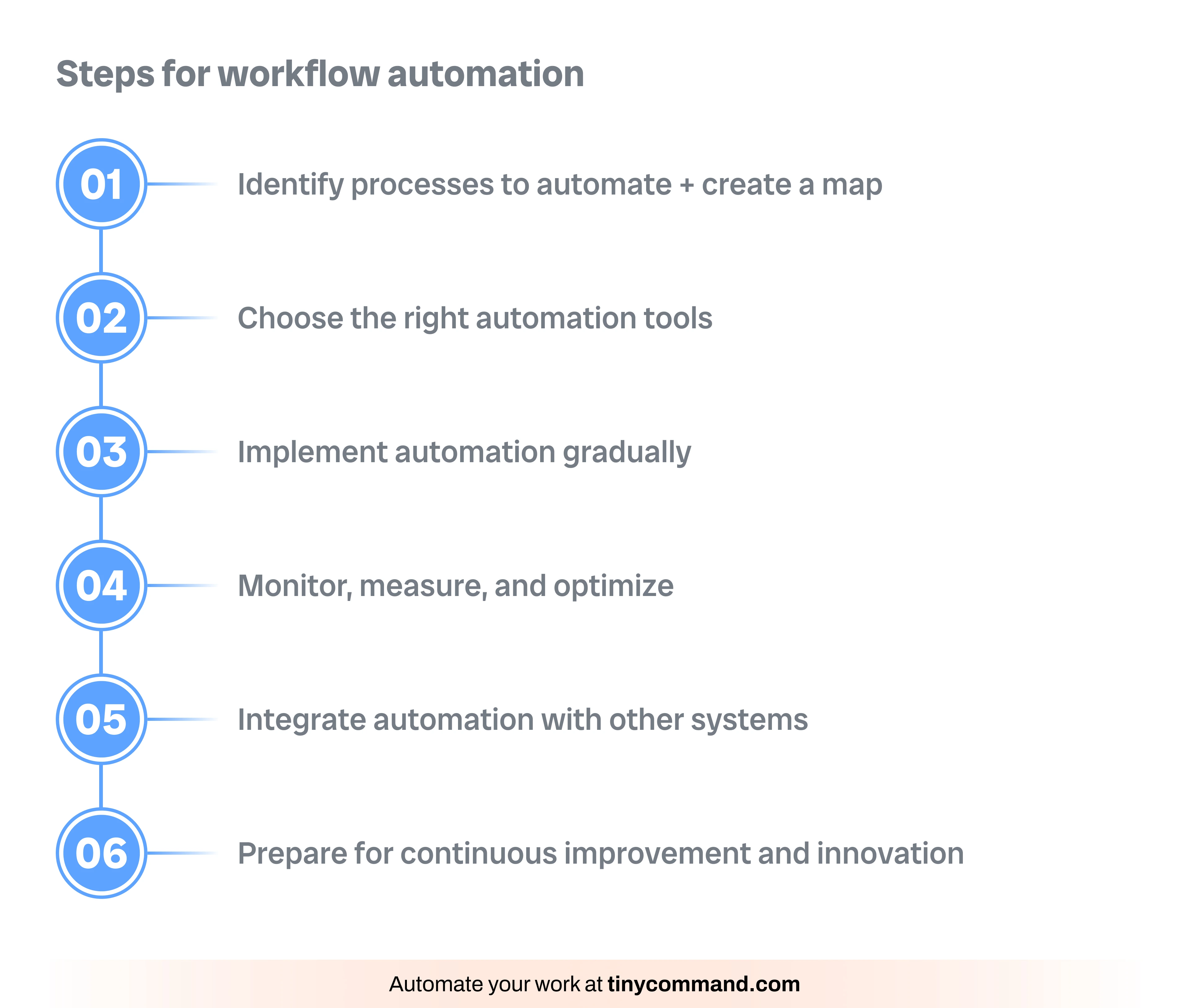 Steps for workflow automation

01 Identify processes to automate + create a map

02 Choose the right automation tools

03 Implement automation gradually

04 Monitor, measure, and optimize

05 Integrate automation with other systems

06 Prepare for continuous improvement and innovation

Automate your work at tinycommand.com